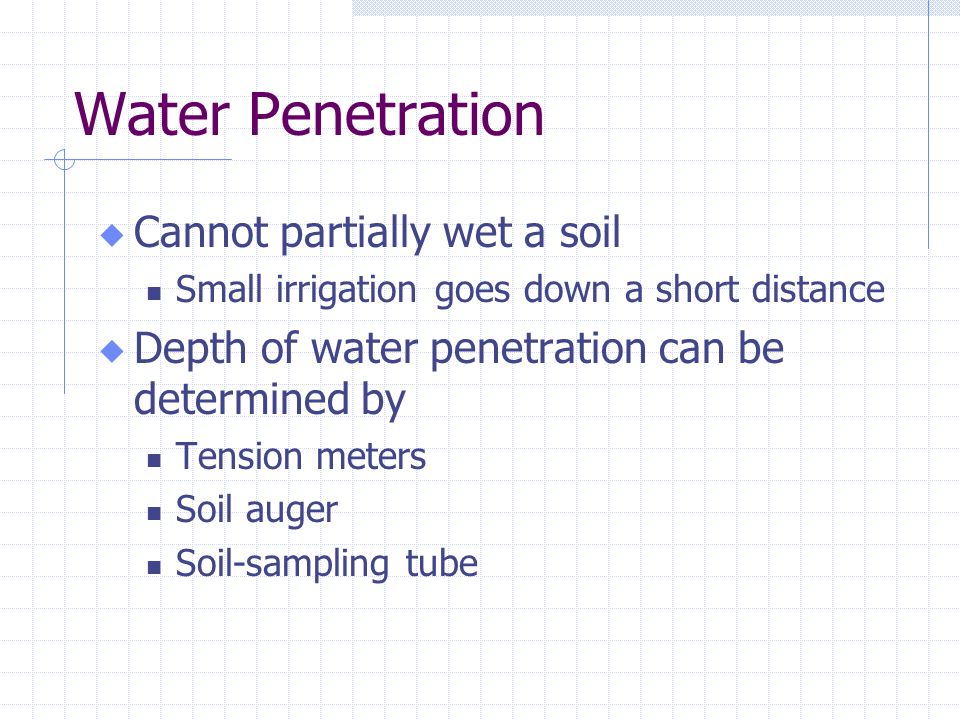 Water Penetration

Cannot partially wet a soil

Small irrigation goes down a short distance

Depth of water penetration can be determined by

Tension meters

Soil auger

Soil-sampling tube